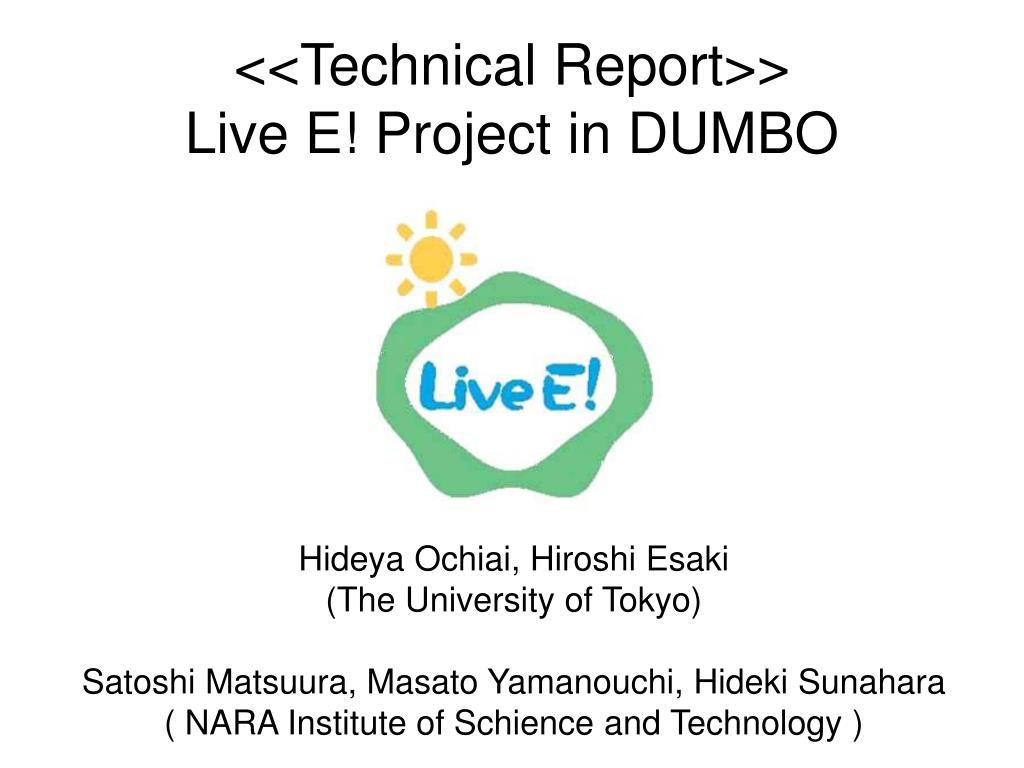 <<Technical Report>>
Live E! Project in DUMBO

Live E!

Hideya Ochiai, Hiroshi Esaki
(The University of Tokyo)

Satoshi Matsuura, Masato Yamanouchi, Hideki Sunahara
( NARA Institute of Schience and Technology )